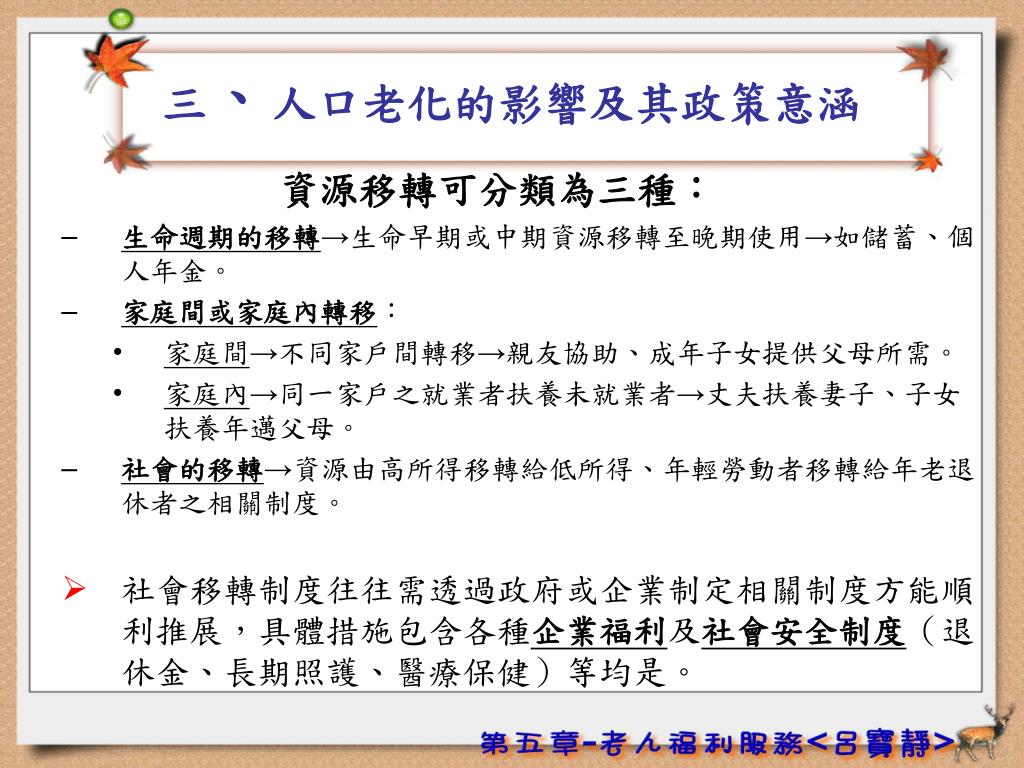 三、人口老化的影響及其政策意涵

資源移轉可分類為三種：

– 生命週期的移轉→生命早期或中期資源移轉至晚期使用→如儲蓄、個人年金。

– 家庭間或家庭內轉移：

• 家庭間→不同家戶間轉移→親友協助、成年子女提供父母所需。

• 家庭內→同一家戶之就業者扶養未就業者→丈夫扶養妻子、子女扶養年邁父母。

– 社會的移轉→資源由高所得移轉給低所得、年輕勞動者移轉給年老退休者之相關制度。

➢ 社會移轉制度往往需透過政府或企業制定相關制度方能順利推展，具體措施包含各種企業福利及社會安全制度（退休金、長期照護、醫療保健）等均是。

第五章-老人福利服務<呂寶靜>